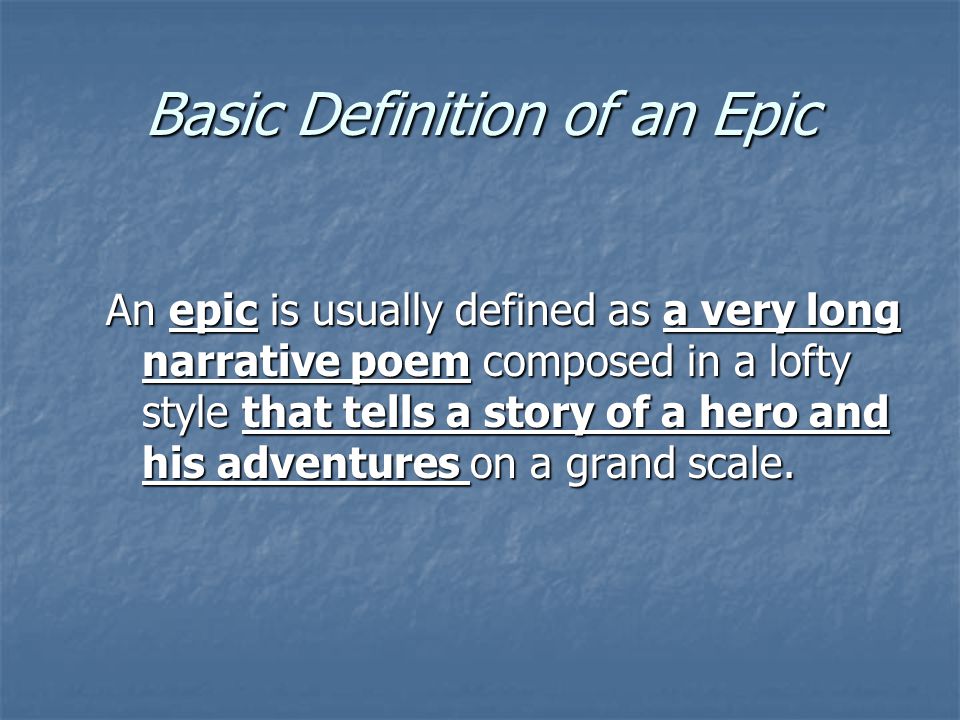 Basic Definition of an Epic

An epic is usually defined as a very long narrative poem composed in a lofty style that tells a story of a hero and his adventures on a grand scale.